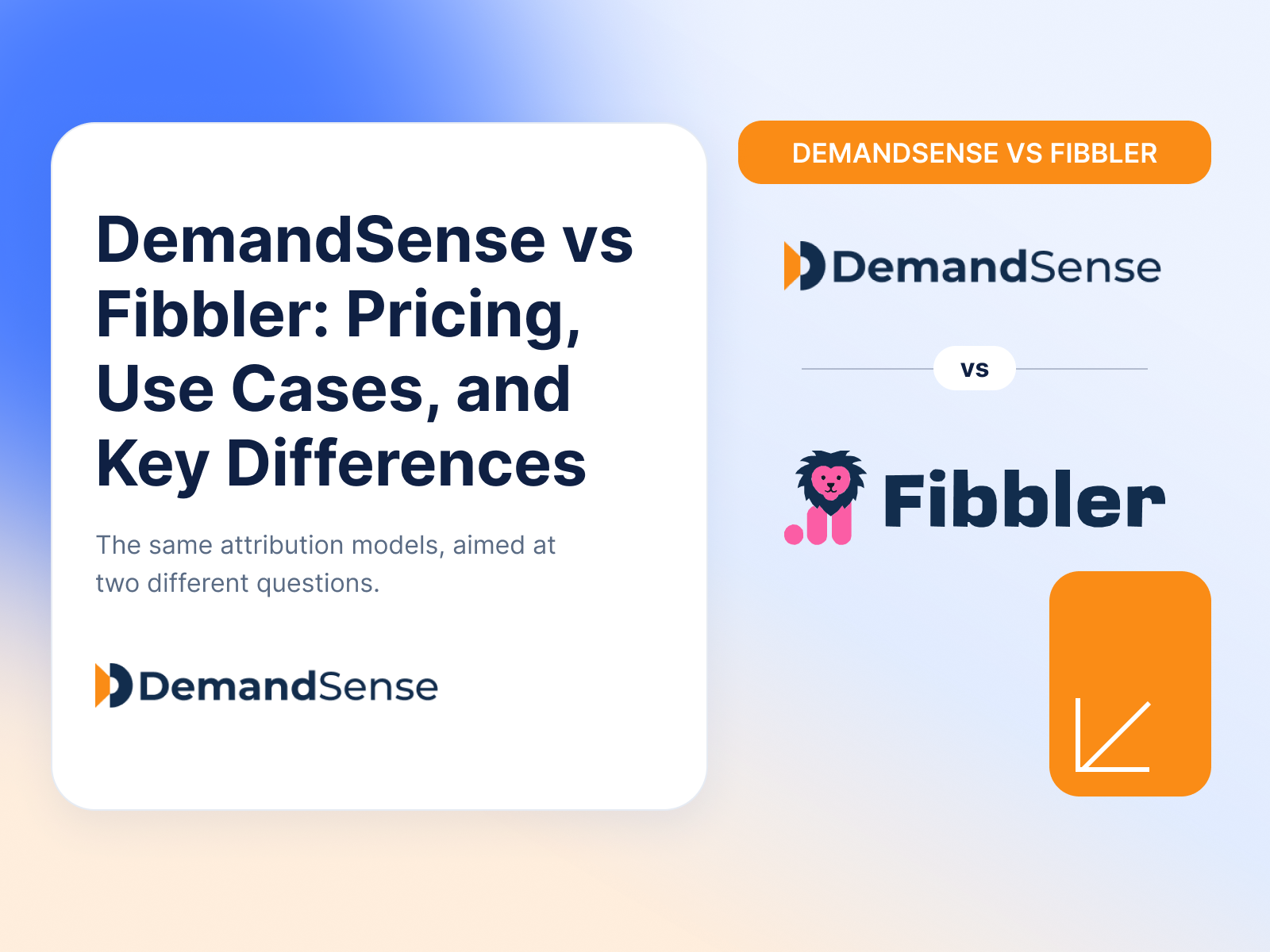 DemandSense vs Fibbler: Pricing, Use Cases, and Key Differences

The same attribution models, aimed at two different questions.

DemandSense

DEMANDSENSE VS FIBBLER

DemandSense

vs

Fibbler